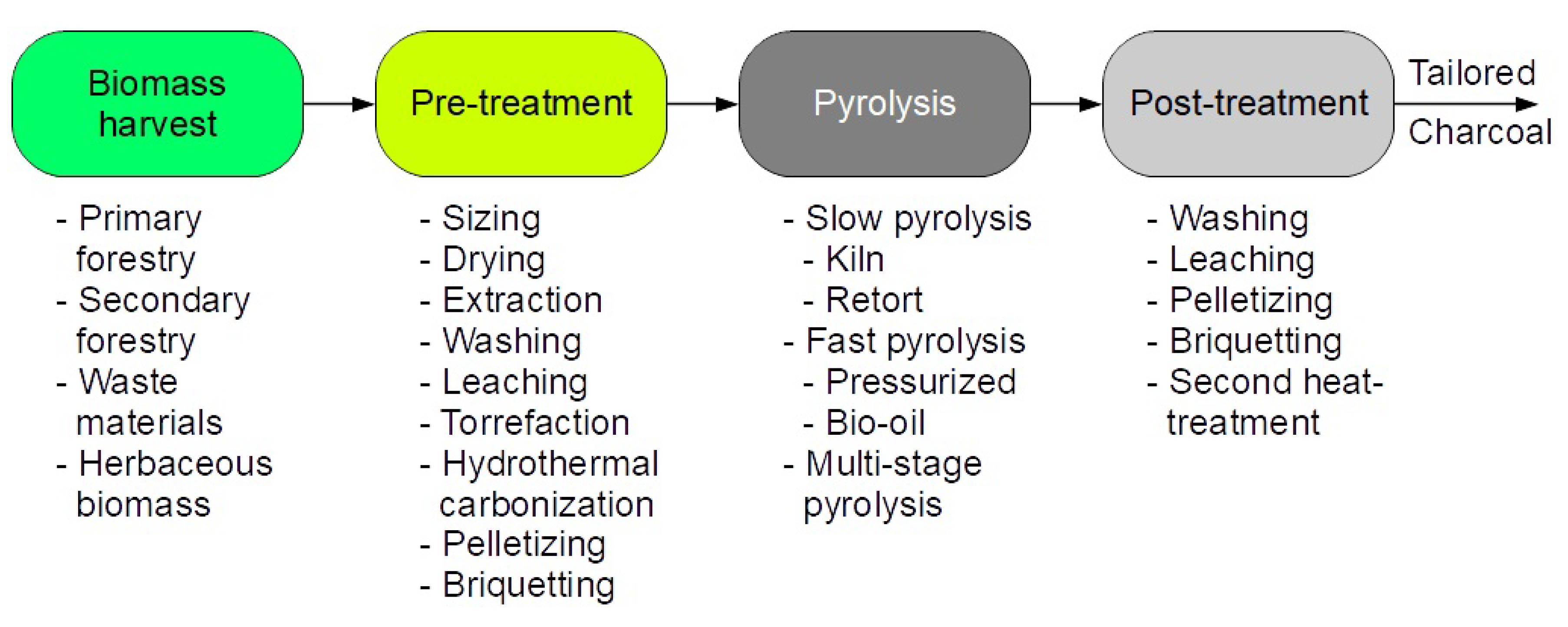 Biomass harvest

Pre-treatment

Pyrolysis

Post-treatment

Tailored Charcoal

- Primary forestry
- Secondary forestry
- Waste materials
- Herbaceous biomass

- Sizing
- Drying
- Extraction
- Washing
- Leaching
- Torrefaction
- Hydrothermal carbonization
- Pelletizing
- Briquetting

- Slow pyrolysis
- Kiln
- Retort
- Fast pyrolysis
- Pressurized
- Bio-oil
- Multi-stage pyrolysis

- Washing
- Leaching
- Pelletizing
- Briquetting
- Second heat-treatment